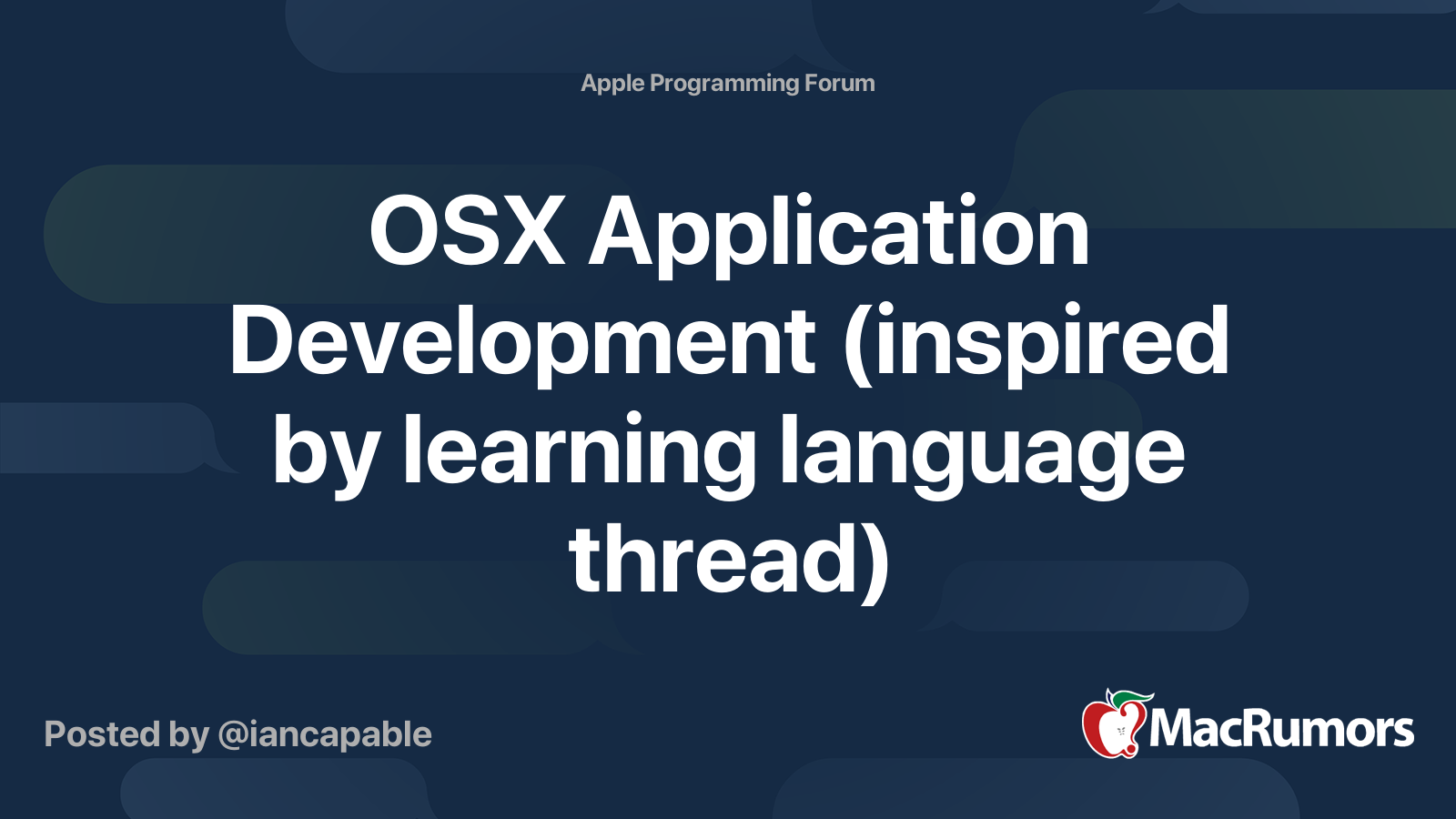 Apple Programming Forum

OSX Application Development (inspired by learning language thread)

Posted by @iancapable

MacRumors